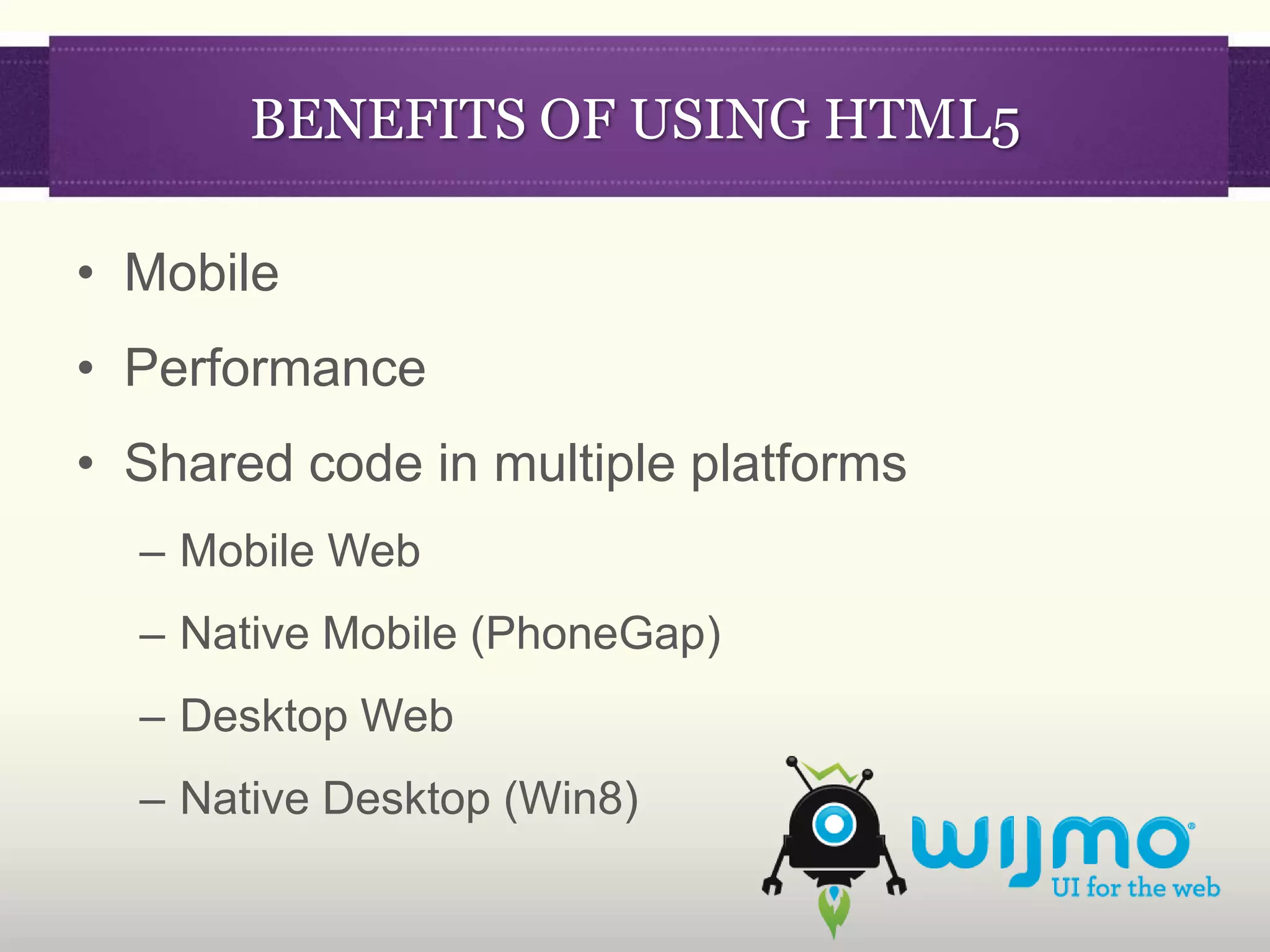 BENEFITS OF USING HTML5

• Mobile

• Performance

• Shared code in multiple platforms

– Mobile Web

– Native Mobile (PhoneGap)

– Desktop Web

– Native Desktop (Win8)

wijmo®
UI for the web